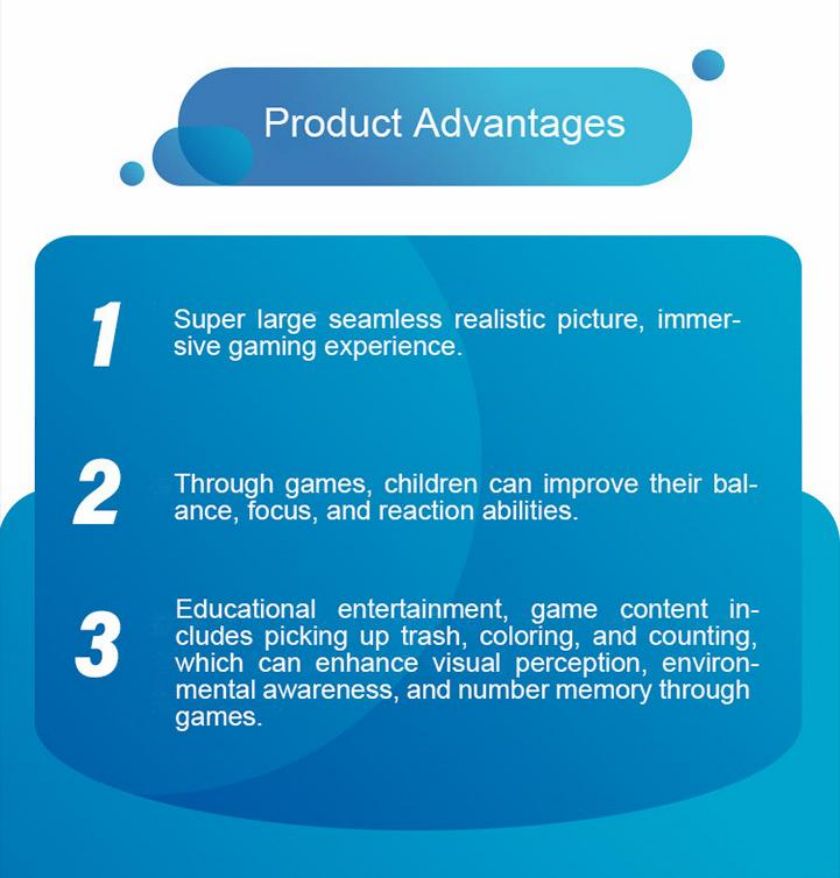 Product Advantages

1

Super large seamless realistic picture, immersive gaming experience.

2

Through games, children can improve their balance, focus, and reaction abilities.

3

Educational entertainment, game content includes picking up trash, coloring, and counting, which can enhance visual perception, environmental awareness, and number memory through games.